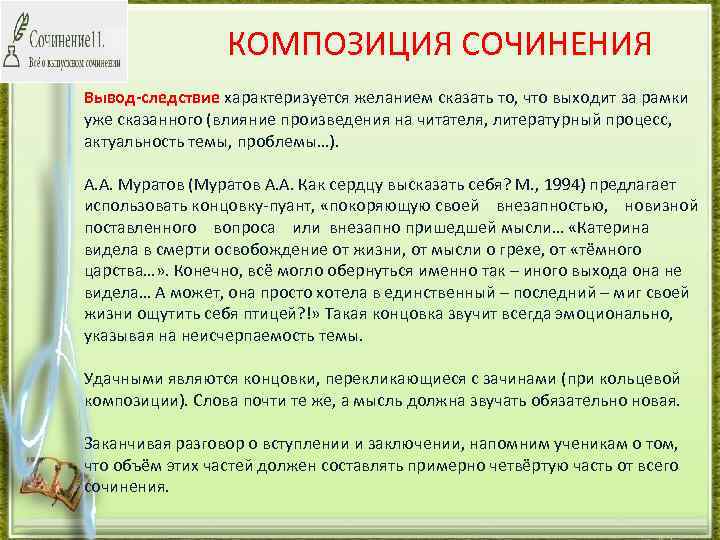 Сочинение11.
Всё о выпускном сочинении

КОМПОЗИЦИЯ СОЧИНЕНИЯ

Вывод-следствие характеризуется желанием сказать то, что выходит за рамки уже сказанного (влияние произведения на читателя, литературный процесс, актуальность темы, проблемы…).

А.А. Муратов (Муратов А.А. Как сердцу высказать себя? М., 1994) предлагает использовать концовку-пуант, «покоряющую своей внезапностью, новизной поставленного вопроса или внезапно пришедшей мысли… «Катерина видела в смерти освобождение от жизни, от мысли о грехе, от «тёмного царства…». Конечно, всё могло обернуться именно так – иного выхода она не видела… А может, она просто хотела в единственный – последний – миг своей жизни ощутить себя птицей?!» Такая концовка звучит всегда эмоционально, указывая на неисчерпаемость темы.

Удачными являются концовки, перекликающиеся с зачинами (при кольцевой композиции). Слова почти те же, а мысль должна звучать обязательно новая.

Заканчивая разговор о вступлении и заключении, напомним ученикам о том, что объём этих частей должен составлять примерно четвёртую часть от всего сочинения.